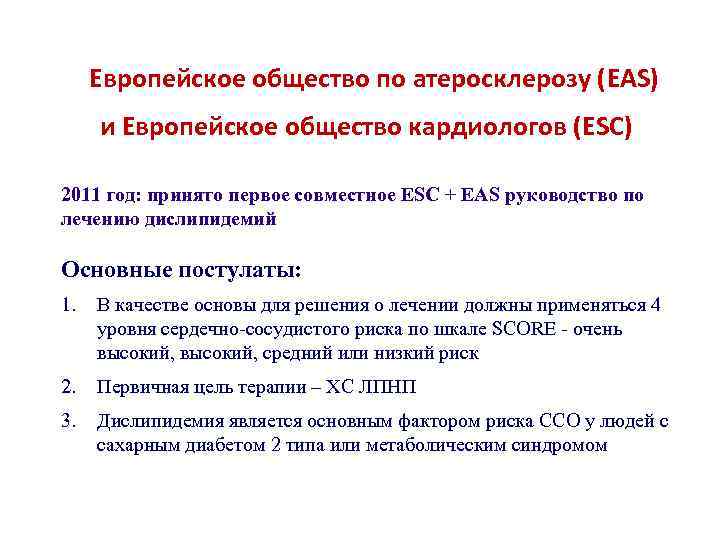 Европейское общество по атеросклерозу (EAS) и Европейское общество кардиологов (ESC)

2011 год: принято первое совместное ESC + EAS руководство по лечению дислипидемий

Основные постулаты:

1. В качестве основы для решения о лечении должны применяться 4 уровня сердечно-сосудистого риска по шкале SCORE - очень высокий, высокий, средний или низкий риск

2. Первичная цель терапии – ХС ЛПНП

3. Дислипидемия является основным фактором риска ССО у людей с сахарным диабетом 2 типа или метаболическим синдромом